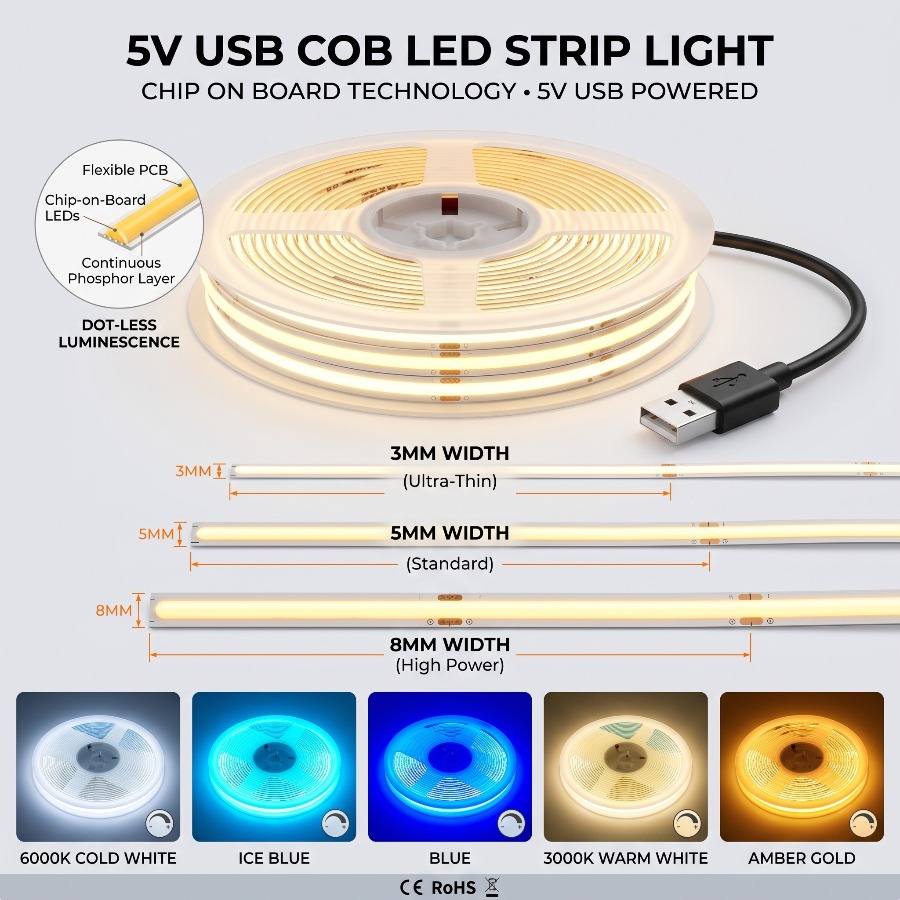 5V USB COB LED STRIP LIGHT
CHIP ON BOARD TECHNOLOGY • 5V USB POWERED

Flexible PCB
Chip-on-Board LEDs
Continuous Phosphor Layer

DOT-LESS LUMINESCENCE

3MM
3MM WIDTH
(Ultra-Thin)

5MM
5MM WIDTH
(Standard)

8MM
8MM WIDTH
(High Power)

6000K COLD WHITE
ICE BLUE
BLUE
3000K WARM WHITE
AMBER GOLD

CE RoHS